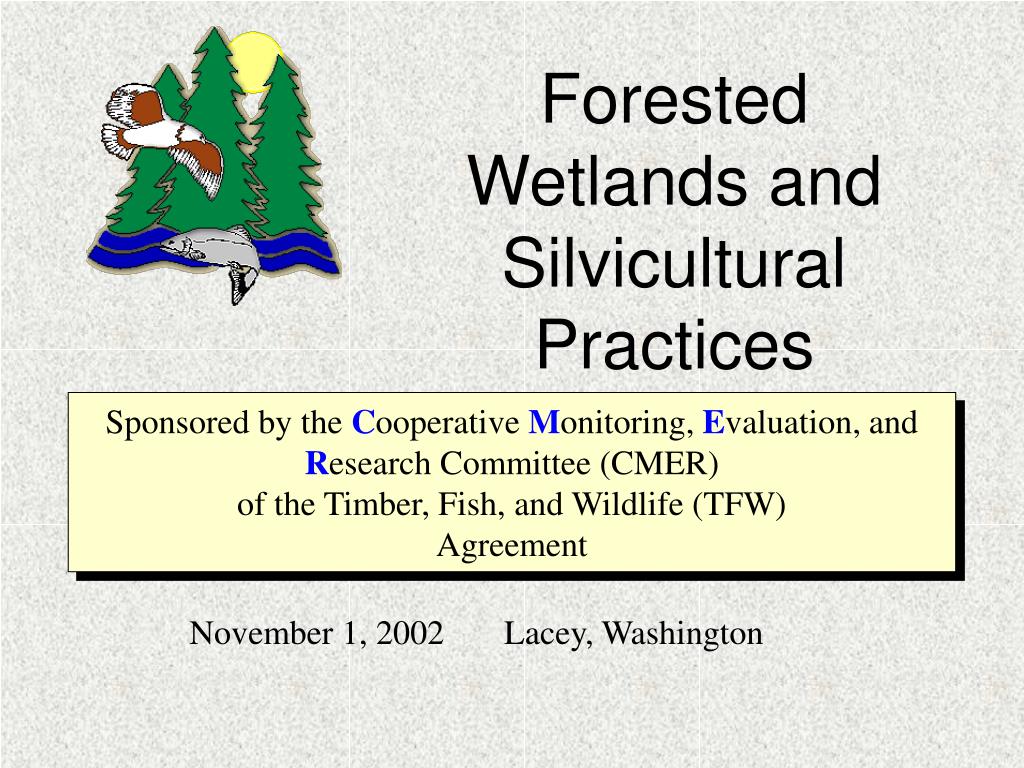 Forested Wetlands and Silvicultural Practices

Sponsored by the Cooperative Monitoring, Evaluation, and Research Committee (CMER) of the Timber, Fish, and Wildlife (TFW) Agreement

November 1, 2002 Lacey, Washington